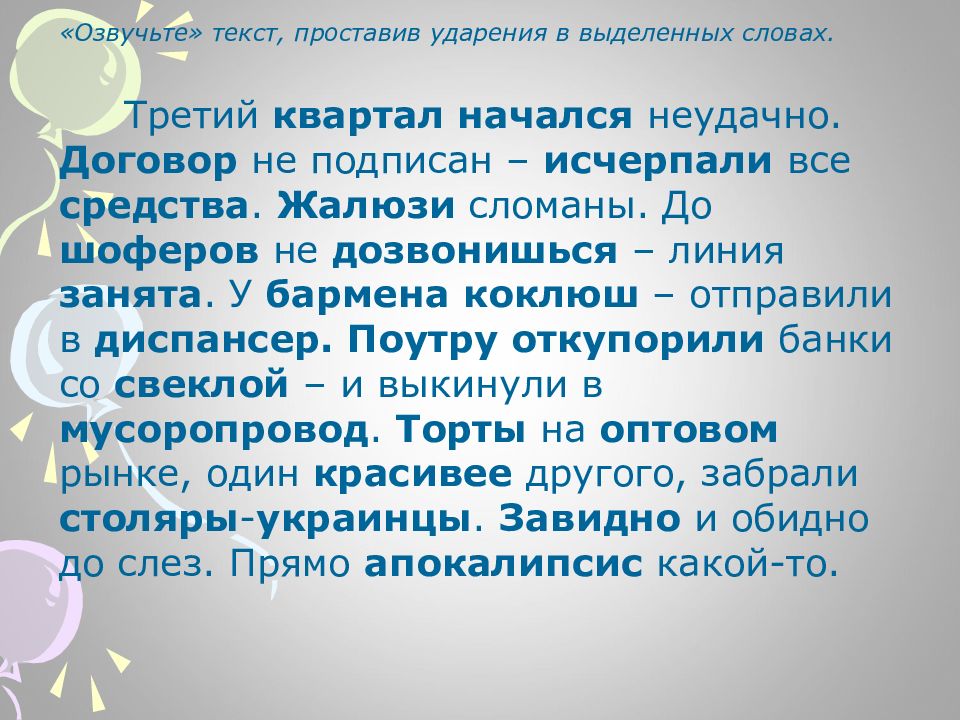 «Озвучьте» текст, проставив ударения в выделенных словах.

Третий квартал начался неудачно. Договор не подписан – исчерпали все средства. Жалюзи сломаны. До шоферов не дозвонишься – линия занята. У бармена коклюш – отправили в диспансер. Поутру откупорили банки со свеклой – и выкинули в мусоропровод. Торты на оптовом рынке, один красивее другого, забрали столяры-украинцы. Завидно и обидно до слез. Прямо апокалипсис какой-то.